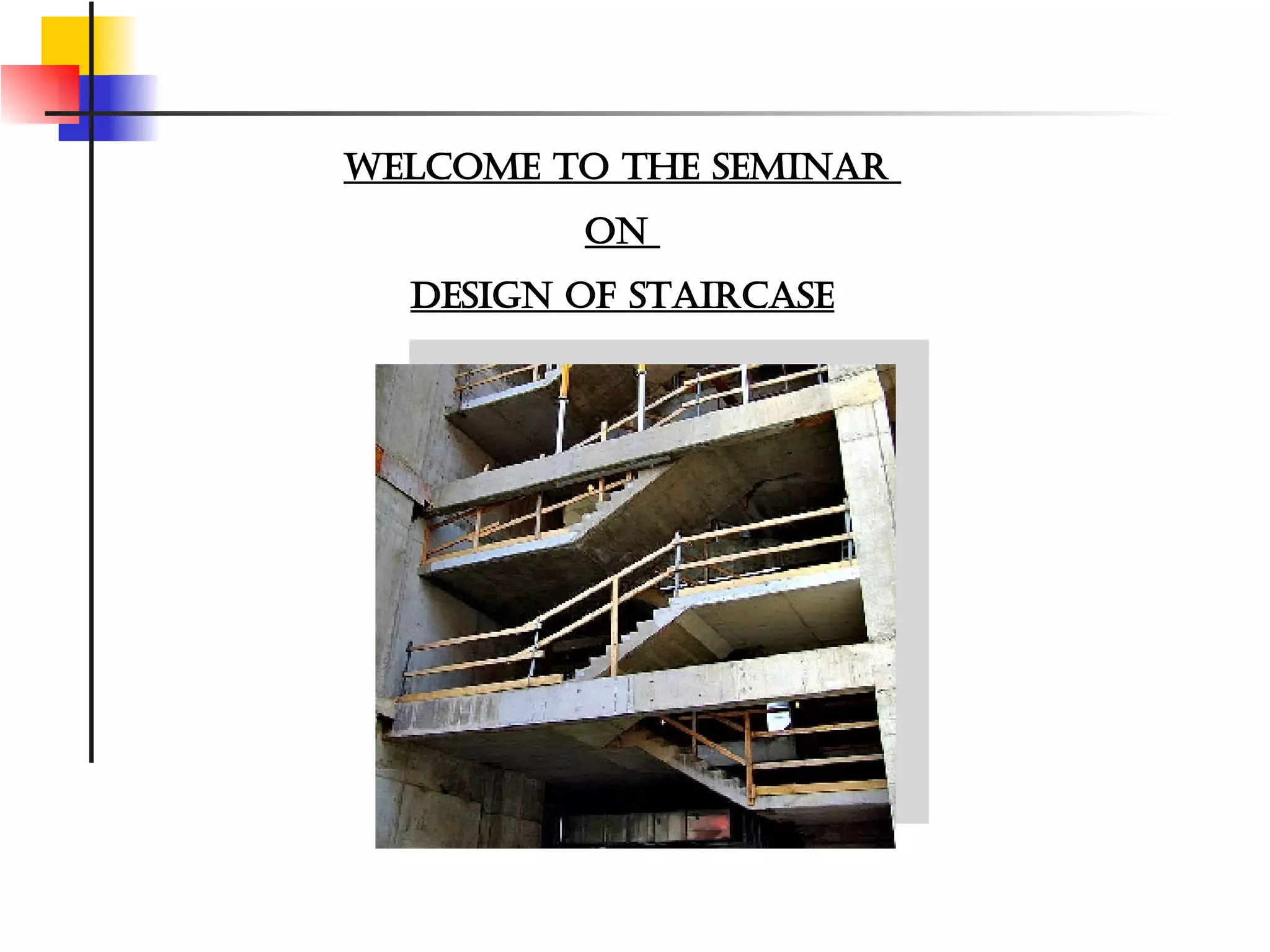 WELCOME TO THE SEMINAR

ON

DESIGN OF STAIRCASE